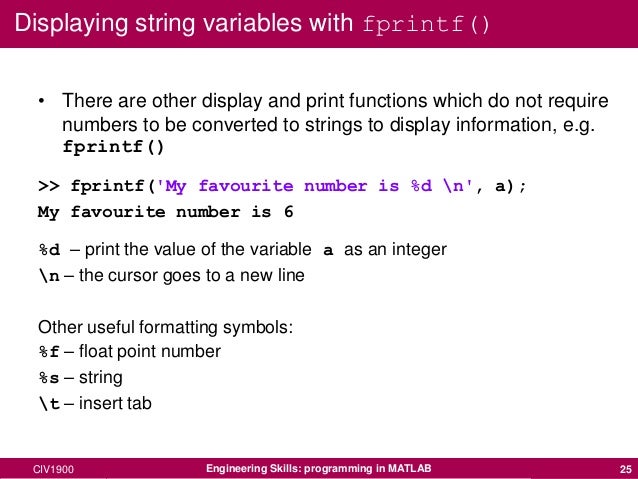 Displaying string variables with fprintf()

• There are other display and print functions which do not require numbers to be converted to strings to display information, e.g. fprintf()

>> fprintf('My favourite number is %d \n', a);
My favourite number is 6

%d – print the value of the variable a as an integer
\n – the cursor goes to a new line

Other useful formatting symbols:
%f – float point number
%s – string
\t – insert tab

CIV1900 Engineering Skills: programming in MATLAB 25